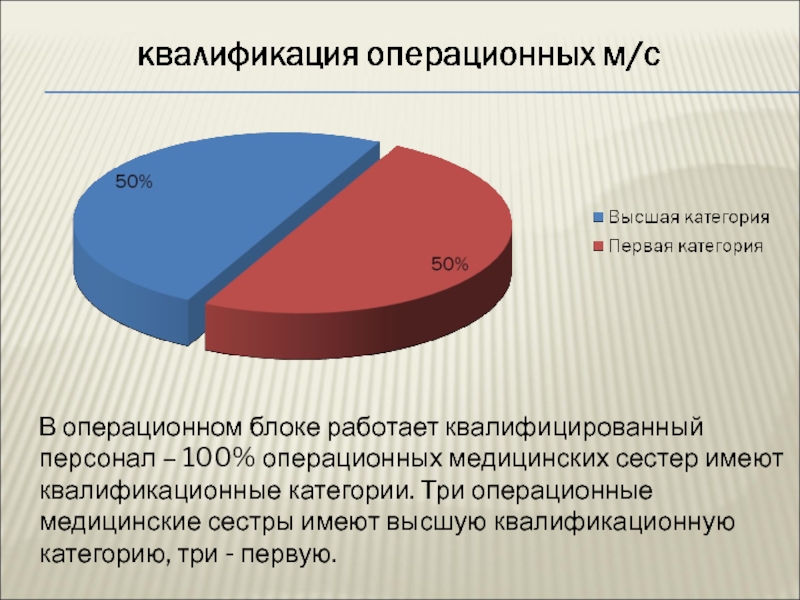 квалификация операционных м/с

50%

50%

Высшая категория
Первая категория

В операционном блоке работает квалифицированный персонал – 100% операционных медицинских сестер имеют квалификационные категории. Три операционные медицинские сестры имеют высшую квалификационную категорию, три - первую.